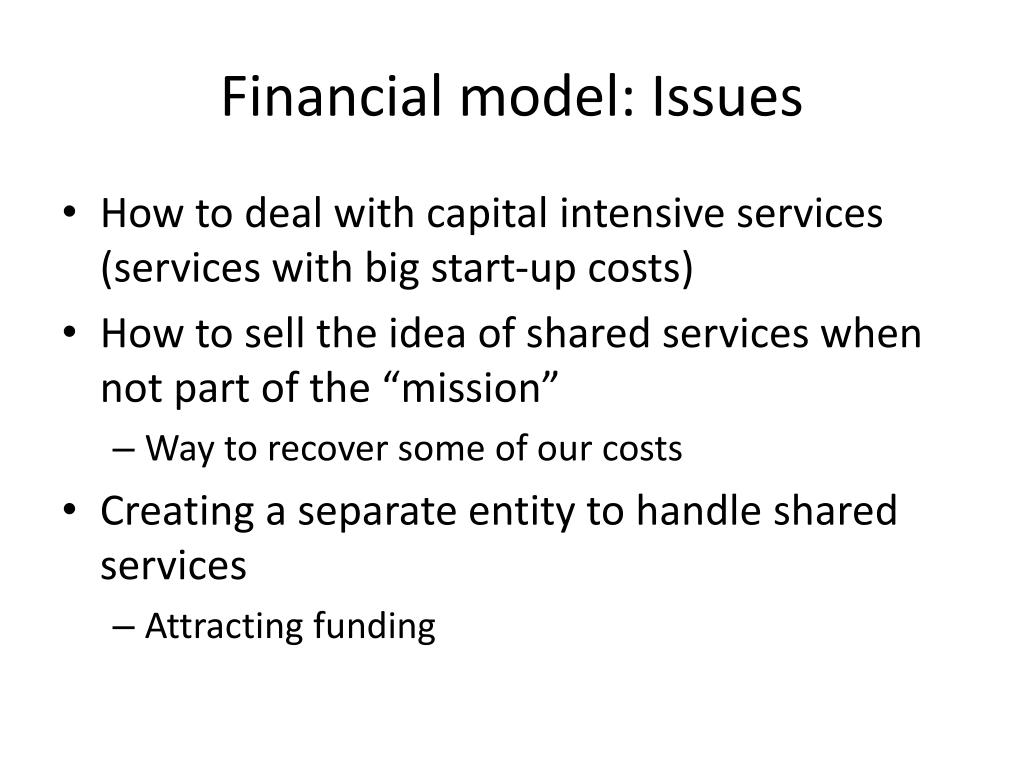 Financial model: Issues

• How to deal with capital intensive services (services with big start-up costs)
• How to sell the idea of shared services when not part of the “mission”
– Way to recover some of our costs
• Creating a separate entity to handle shared services
– Attracting funding